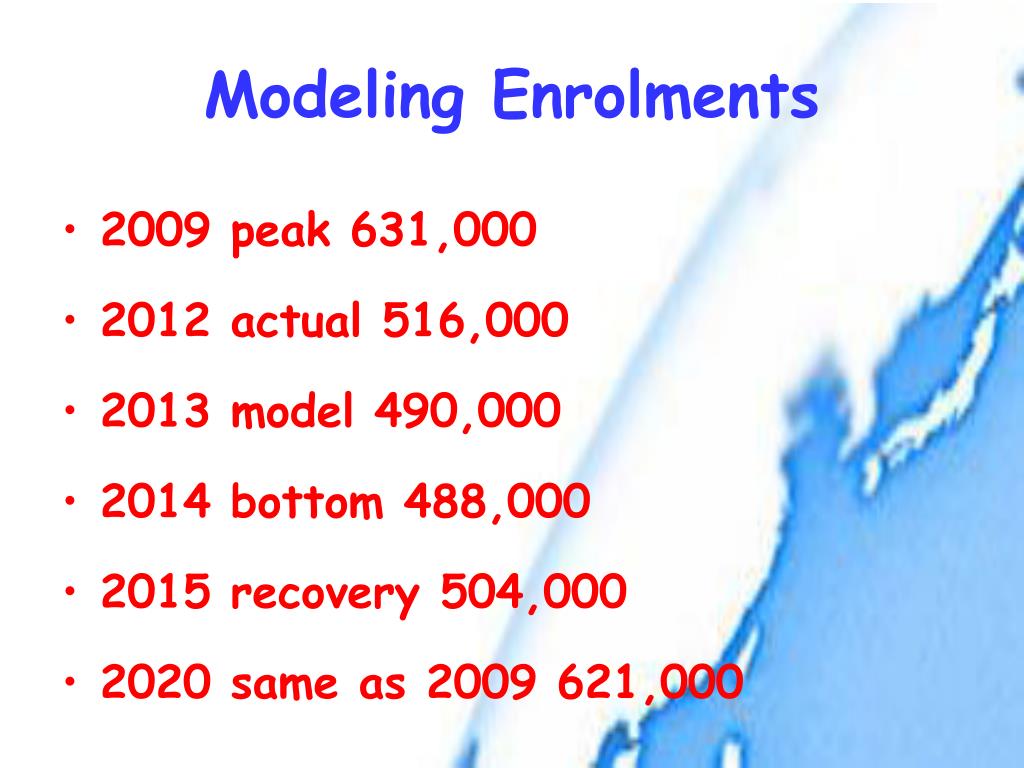 Modeling Enrolments

• 2009 peak 631,000
• 2012 actual 516,000
• 2013 model 490,000
• 2014 bottom 488,000
• 2015 recovery 504,000
• 2020 same as 2009 621,000